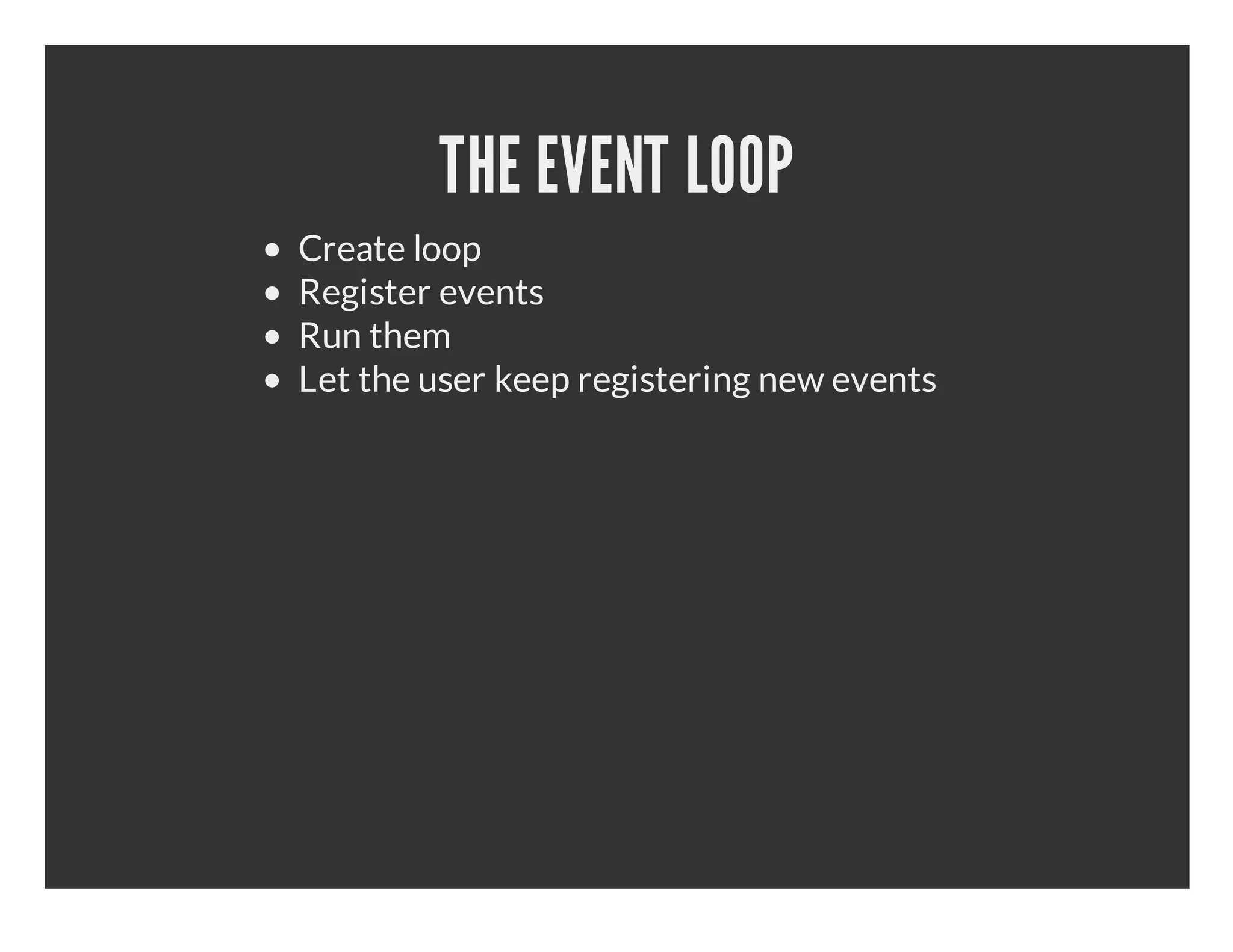 THE EVENT LOOP

- Create loop
- Register events
- Run them
- Let the user keep registering new events